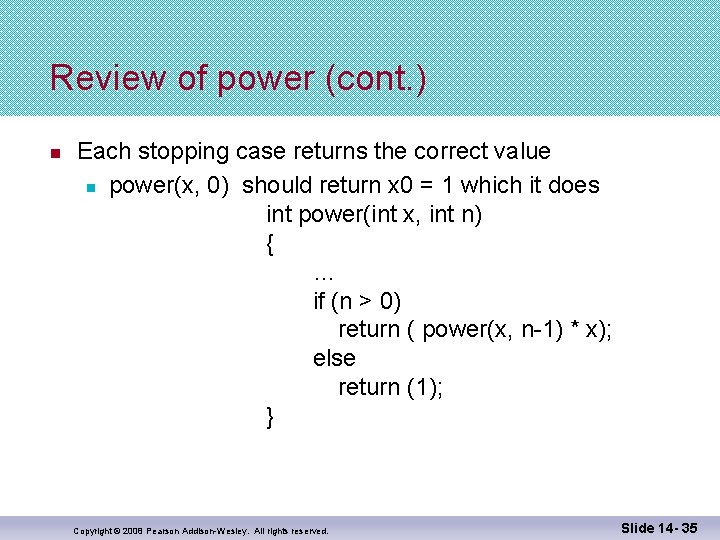 Review of power (cont.)

Each stopping case returns the correct value

power(x, 0) should return x0 = 1 which it does

int power(int x, int n)
{
…
if (n > 0)
return ( power(x, n-1) * x);
else
return (1);
}

Copyright © 2008 Pearson Addison-Wesley. All rights reserved.

Slide 14- 35